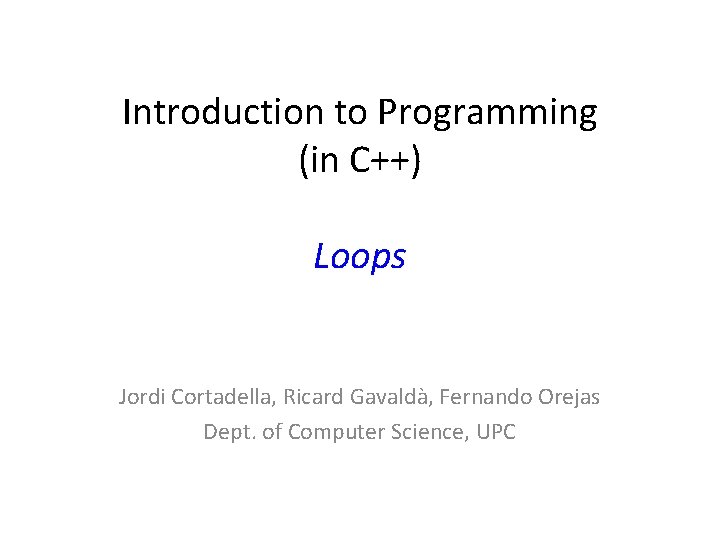 Introduction to Programming
(in C++)

Loops

Jordi Cortadella, Ricard Gavaldà, Fernando Orejas
Dept. of Computer Science, UPC